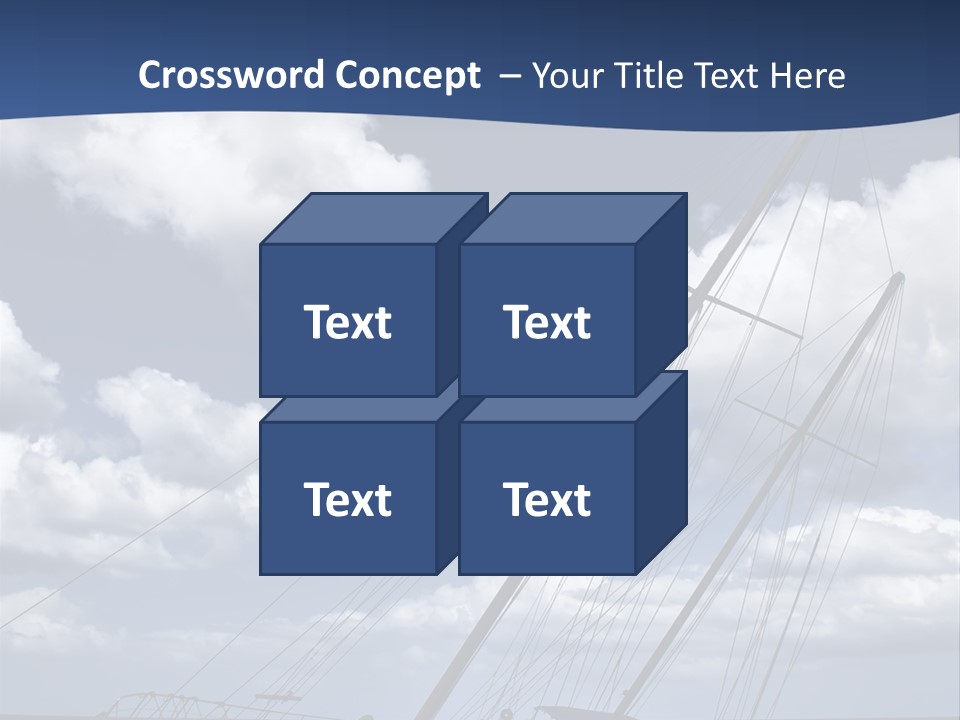 Crossword Concept – Your Title Text Here

Text

Text

Text

Text